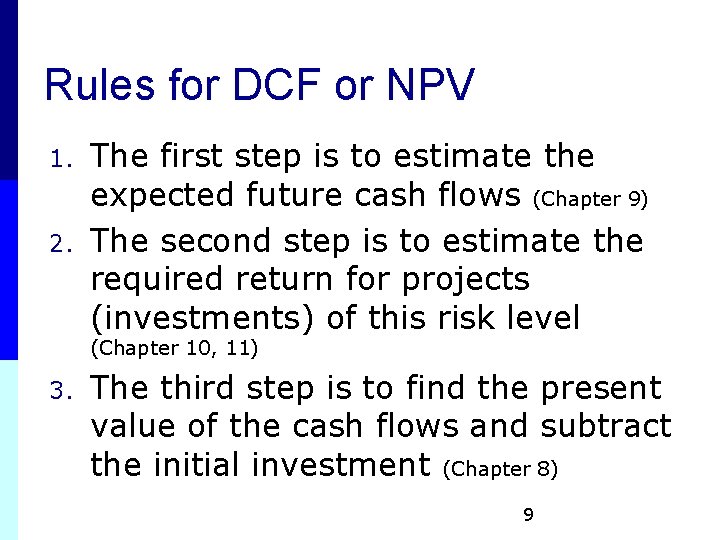 Rules for DCF or NPV

1. The first step is to estimate the expected future cash flows (Chapter 9)
2. The second step is to estimate the required return for projects (investments) of this risk level (Chapter 10, 11)
3. The third step is to find the present value of the cash flows and subtract the initial investment (Chapter 8)

9